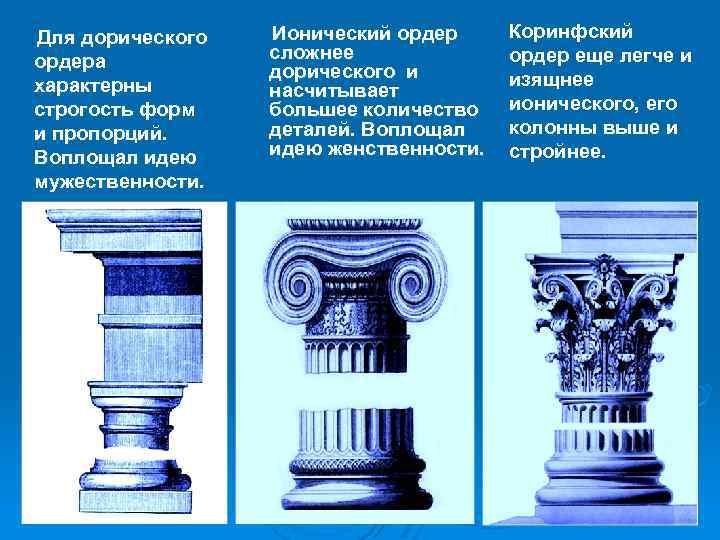 Для дорического ордера характерны строгость форм и пропорций. Воплощал идею мужественности.

Ионический ордер сложнее дорического и насчитывает большее количество деталей. Воплощал идею женственности.

Коринфский ордер еще легче и изящнее ионического, его колонны выше и стройнее.